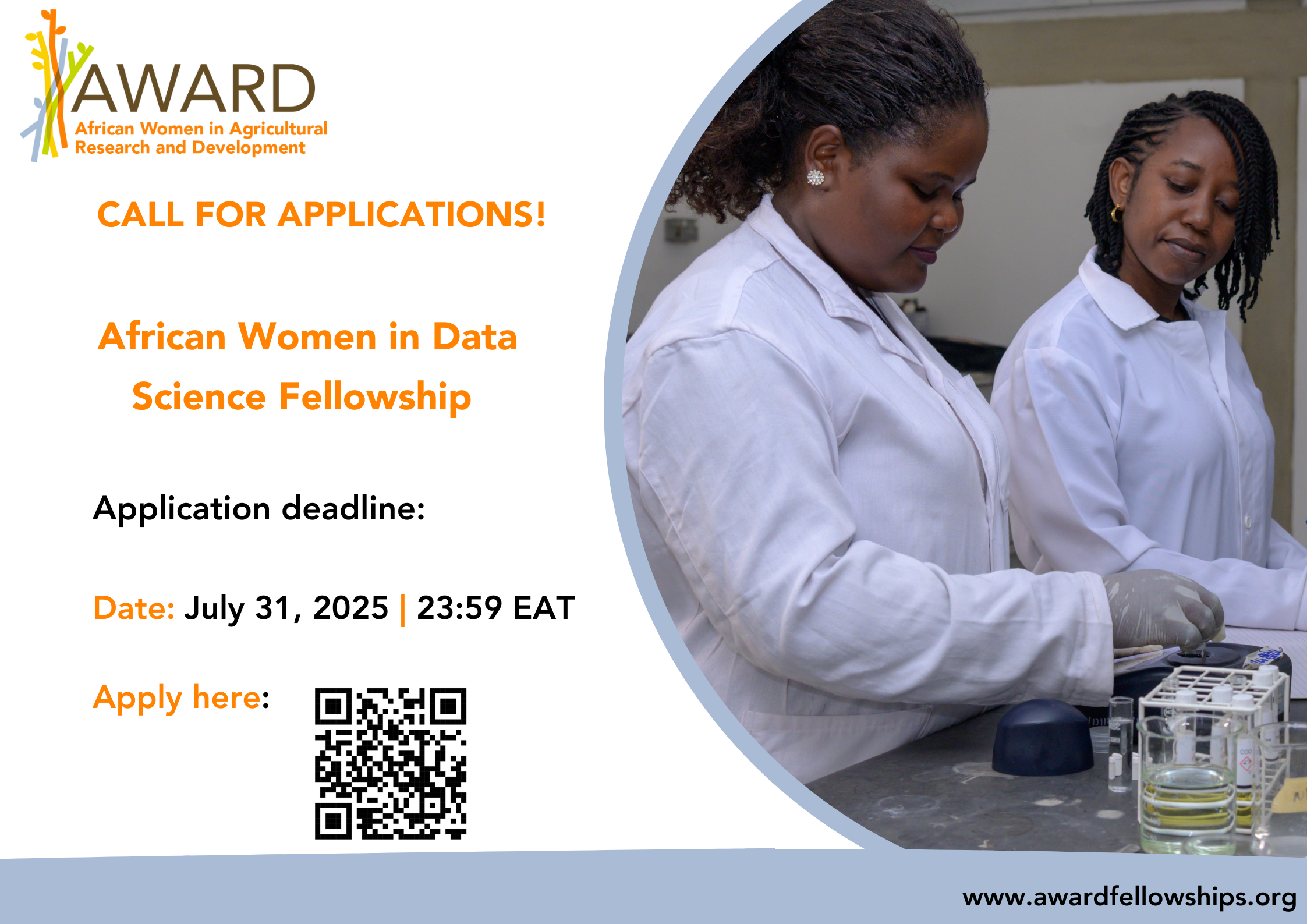 AWARD
African Women in Agricultural Research and Development

CALL FOR APPLICATIONS!

African Women in Data Science Fellowship

Application deadline:

Date: July 31, 2025 | 23:59 EAT

Apply here:

www.awardfellowships.org